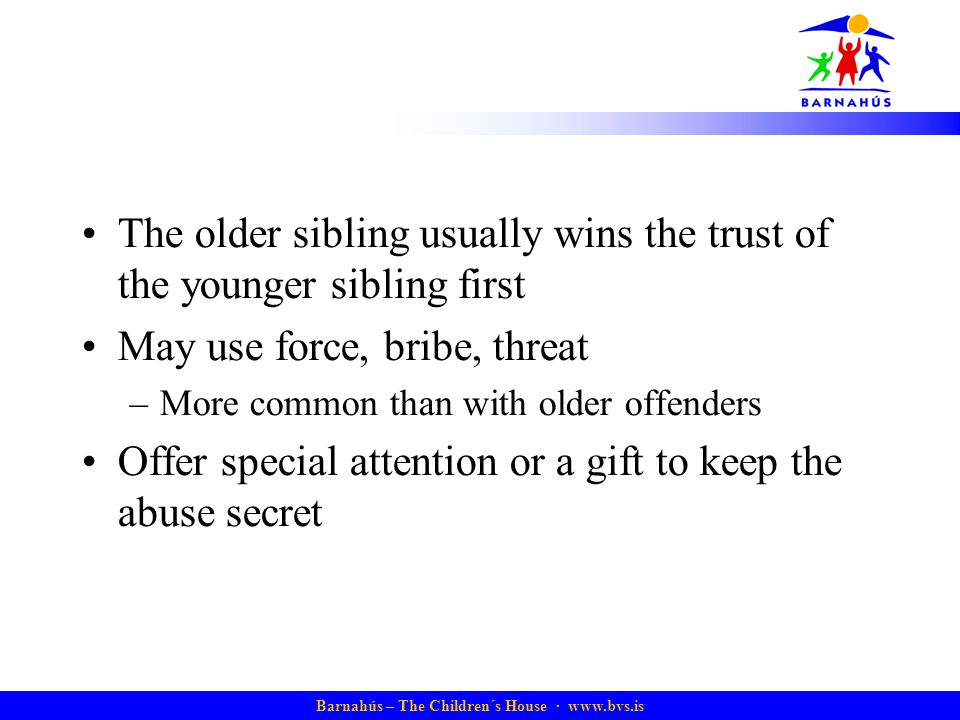 BARNAHÚS

• The older sibling usually wins the trust of the younger sibling first
• May use force, bribe, threat
– More common than with older offenders
• Offer special attention or a gift to keep the abuse secret

Barnahús – The Children´s House · www.bvs.is